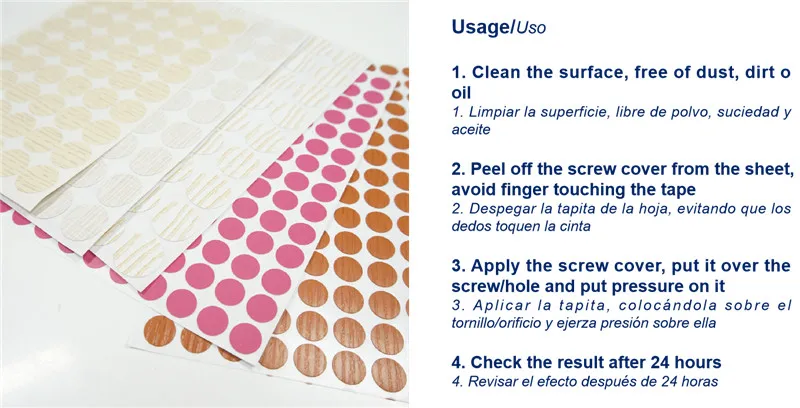 Usage/Uso

1. Clean the surface, free of dust, dirt o oil
1. Limpiar la superficie, libre de polvo, suciedad y aceite

2. Peel off the screw cover from the sheet, avoid finger touching the tape
2. Despegar la tapita de la hoja, evitando que los dedos toquen la cinta

3. Apply the screw cover, put it over the screw/hole and put pressure on it
3. Aplicar la tapita, colocándola sobre el tornillo/orificio y ejerza presión sobre ella

4. Check the result after 24 hours
4. Revisar el efecto después de 24 horas